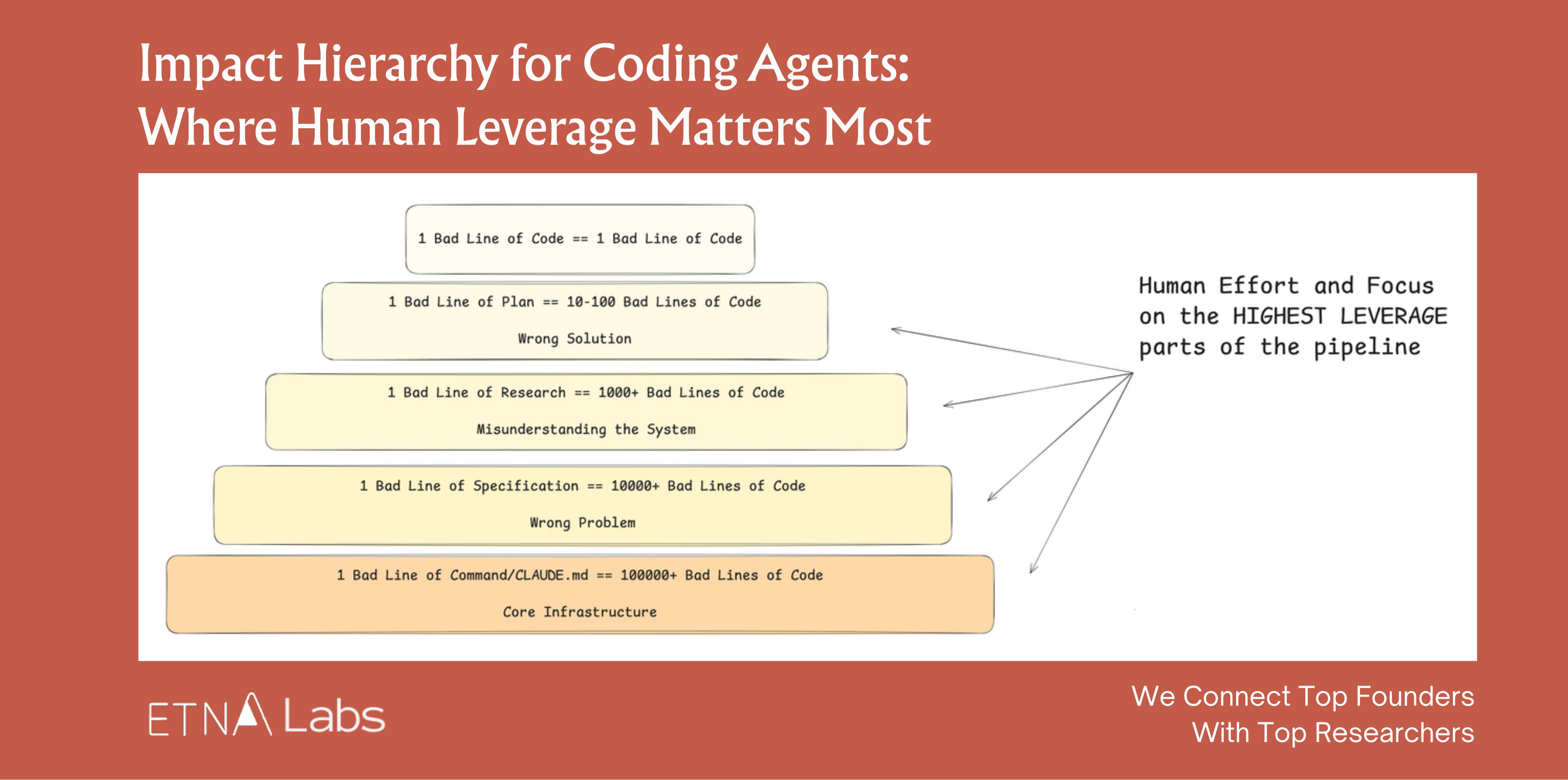 Impact Hierarchy for Coding Agents:
Where Human Leverage Matters Most

1 Bad Line of Code == 1 Bad Line of Code

1 Bad Line of Plan == 10-100 Bad Lines of Code

Wrong Solution

1 Bad Line of Research == 1000+ Bad Lines of Code

Misunderstanding the System

1 Bad Line of Specification == 10000+ Bad Lines of Code

Wrong Problem

1 Bad Line of Command/CLAUDE.md == 100000+ Bad Lines of Code

Core Infrastructure

Human Effort and Focus on the HIGHEST LEVERAGE parts of the pipeline

ETNA Labs

We Connect Top Founders
With Top Researchers